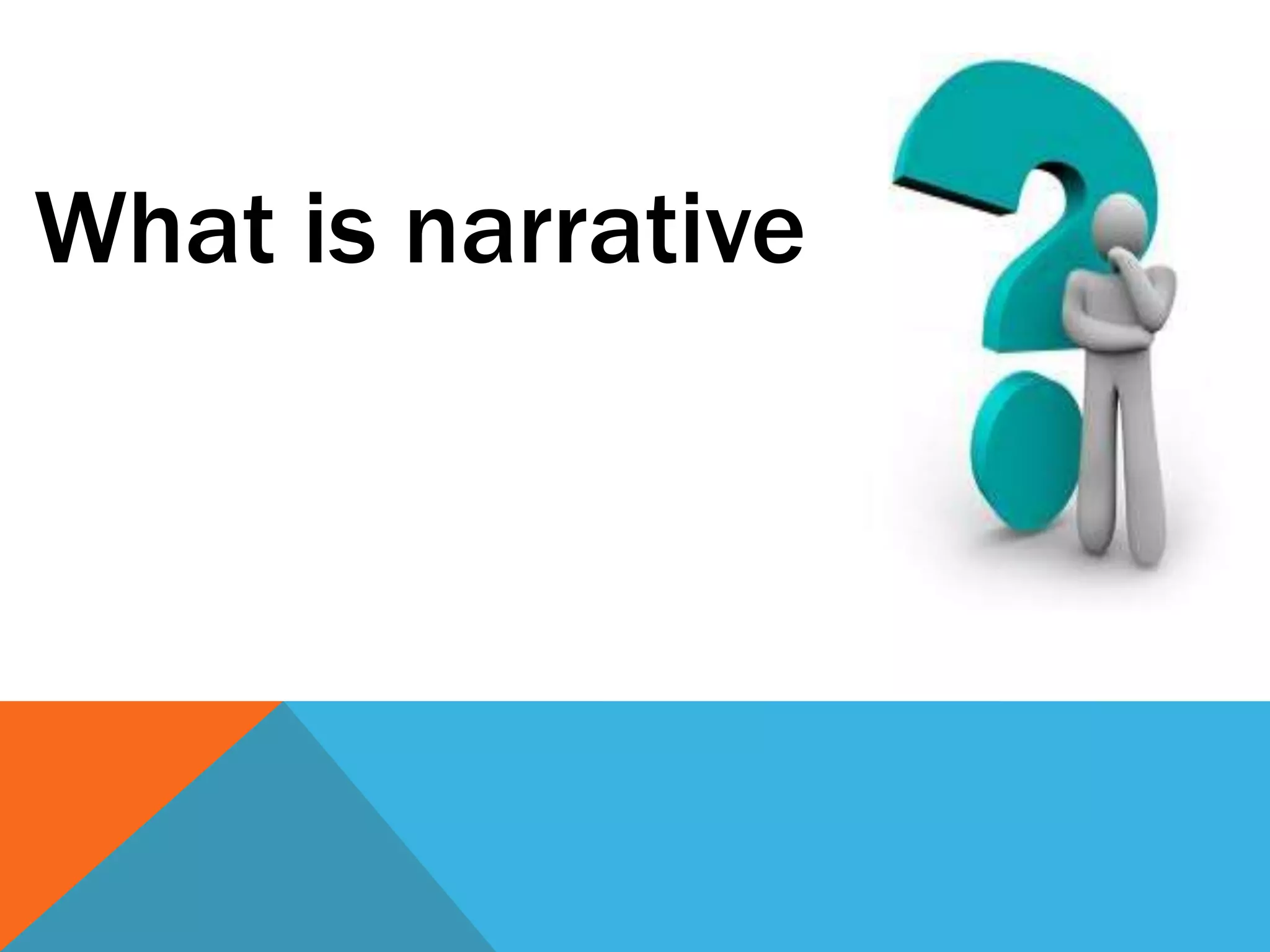 What is narrative